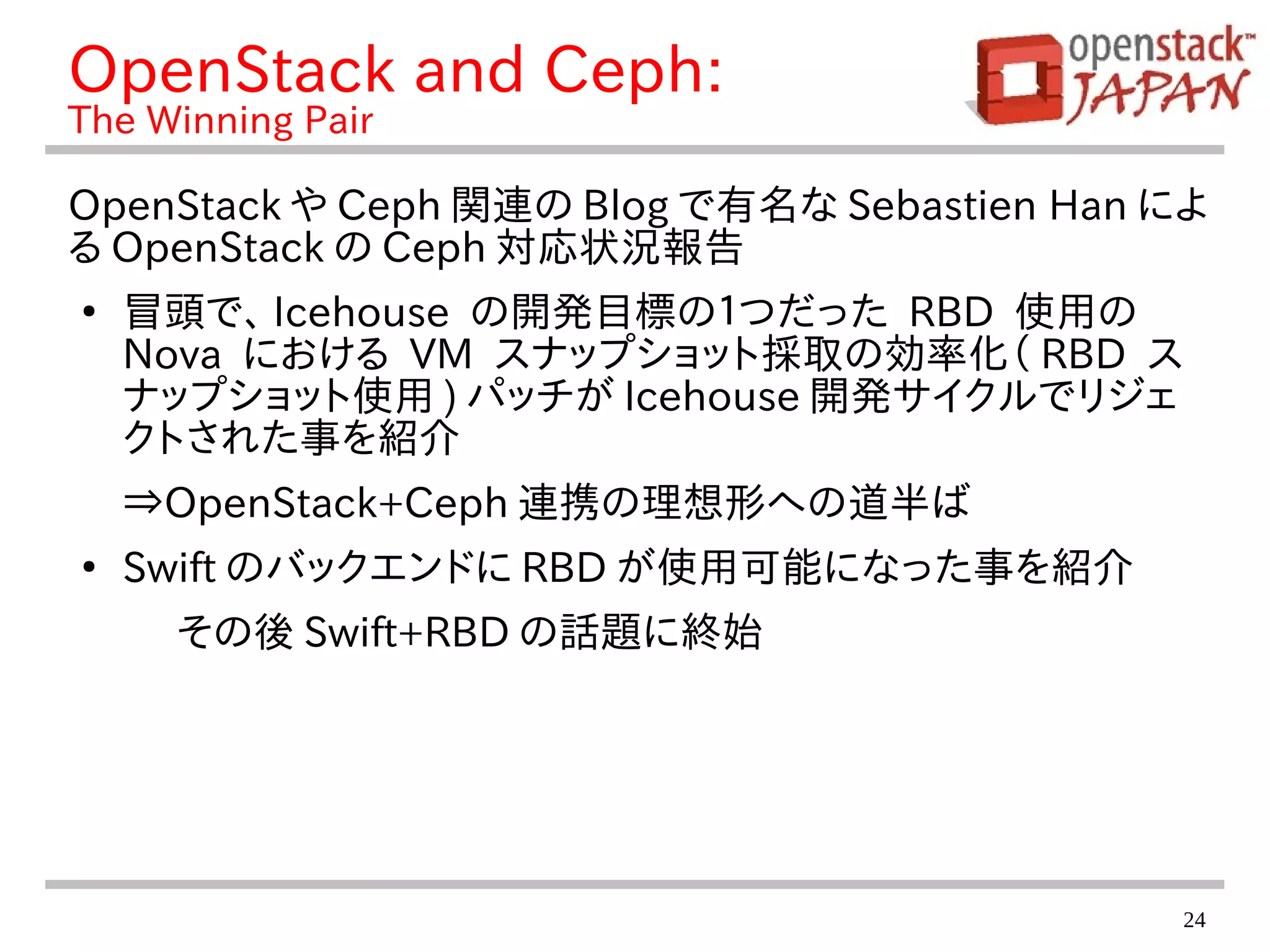 OpenStack and Ceph:
The Winning Pair

openstack™ JAPAN

OpenStack や Ceph 関連の Blog で有名な Sebastien Han による OpenStack の Ceph 対応状況報告

• 冒頭で、Icehouse の開発目標の1つだった RBD 使用の Nova における VM スナップショット採取の効率化 ( RBD スナップショット使用 ) パッチが Icehouse 開発サイクルでリジェクトされた事を紹介

⇒OpenStack+Ceph 連携の理想形への道半ば

• Swift のバックエンドに RBD が使用可能になった事を紹介

その後 Swift+RBD の話題に終始

24